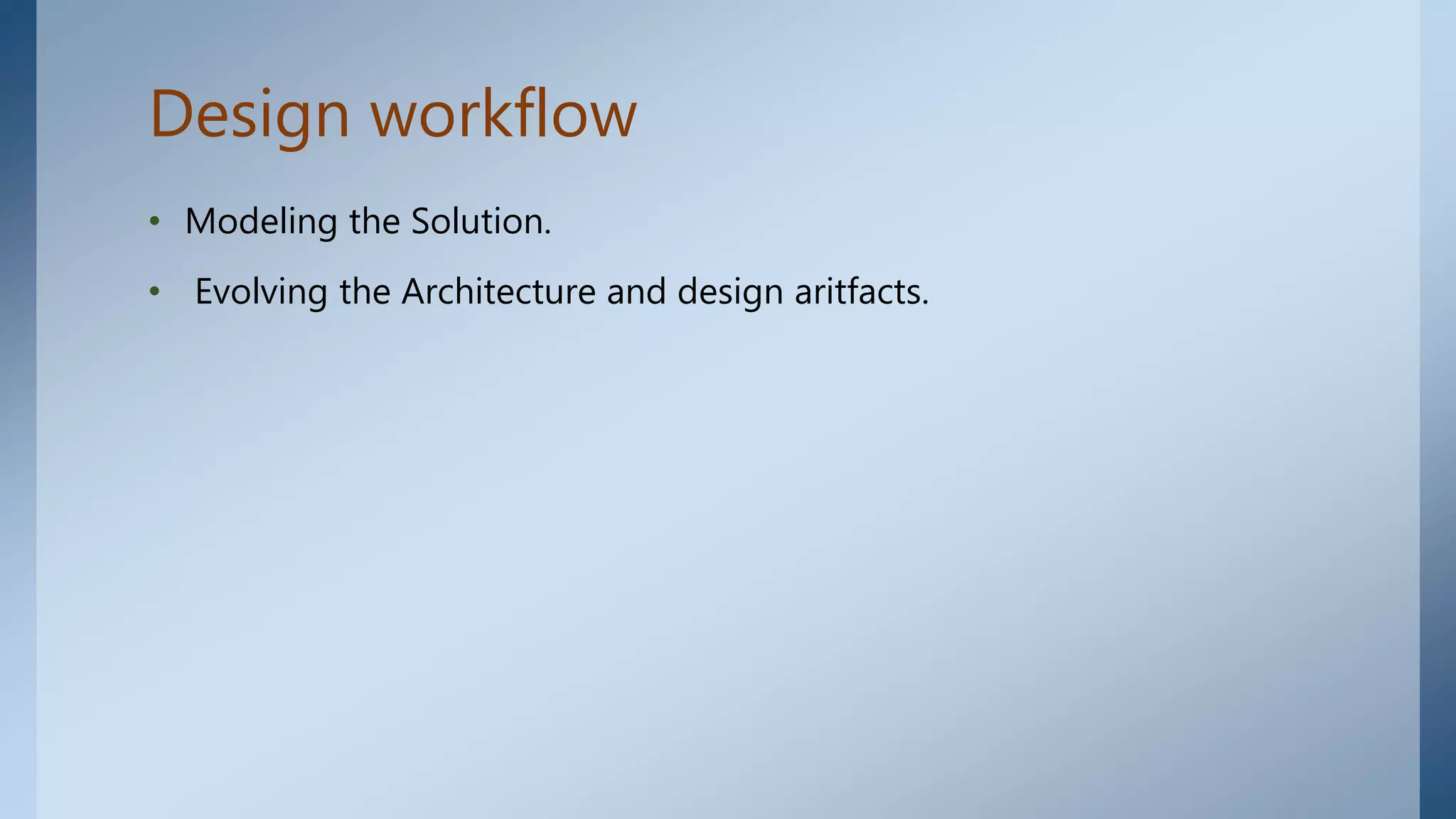 Design workflow

• Modeling the Solution.
• Evolving the Architecture and design aritfacts.